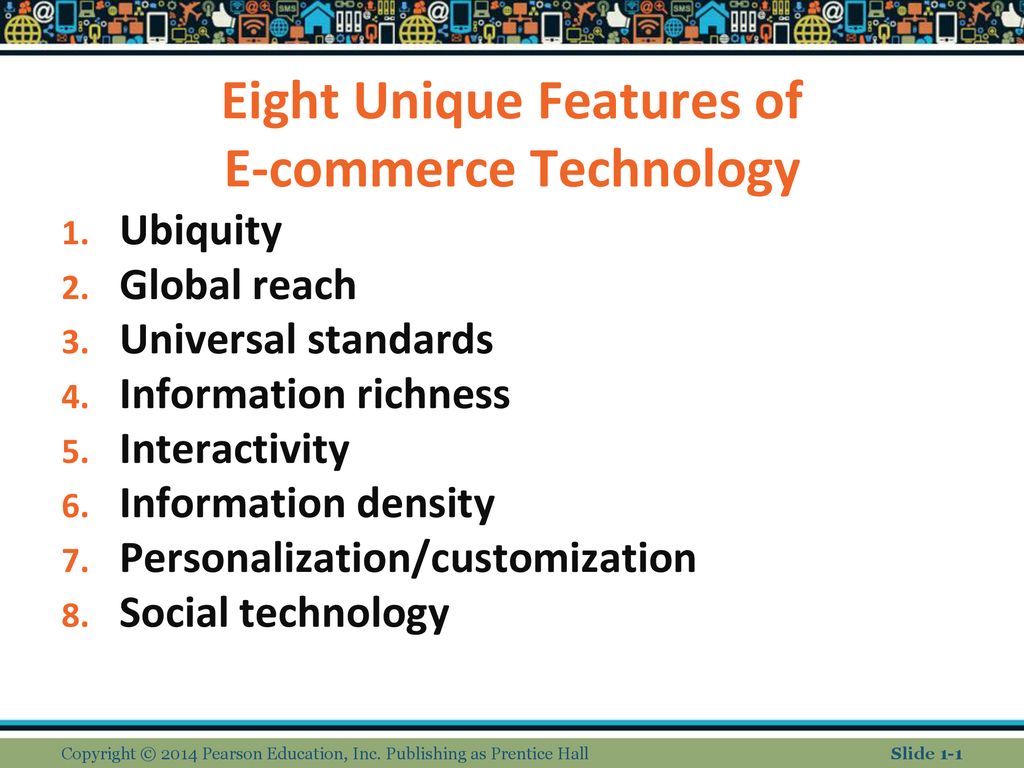 Eight Unique Features of E-commerce Technology

1. Ubiquity
2. Global reach
3. Universal standards
4. Information richness
5. Interactivity
6. Information density
7. Personalization/customization
8. Social technology

Copyright © 2014 Pearson Education, Inc. Publishing as Prentice Hall

Slide 1-1